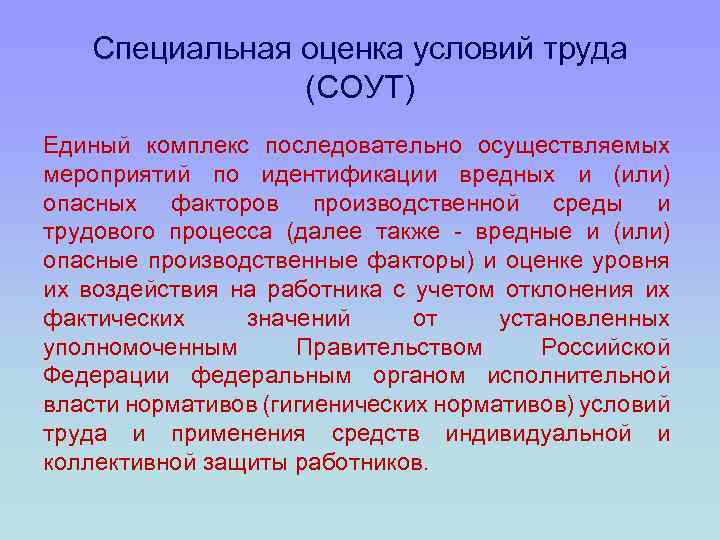 Специальная оценка условий труда (СОУТ)

Единый комплекс последовательно осуществляемых мероприятий по идентификации вредных и (или) опасных факторов производственной среды и трудового процесса (далее также - вредные и (или) опасные производственные факторы) и оценке уровня их воздействия на работника с учетом отклонения их фактических значений от установленных уполномоченным Правительством Российской Федерации федеральным органом исполнительной власти нормативов (гигиенических нормативов) условий труда и применения средств индивидуальной и коллективной защиты работников.